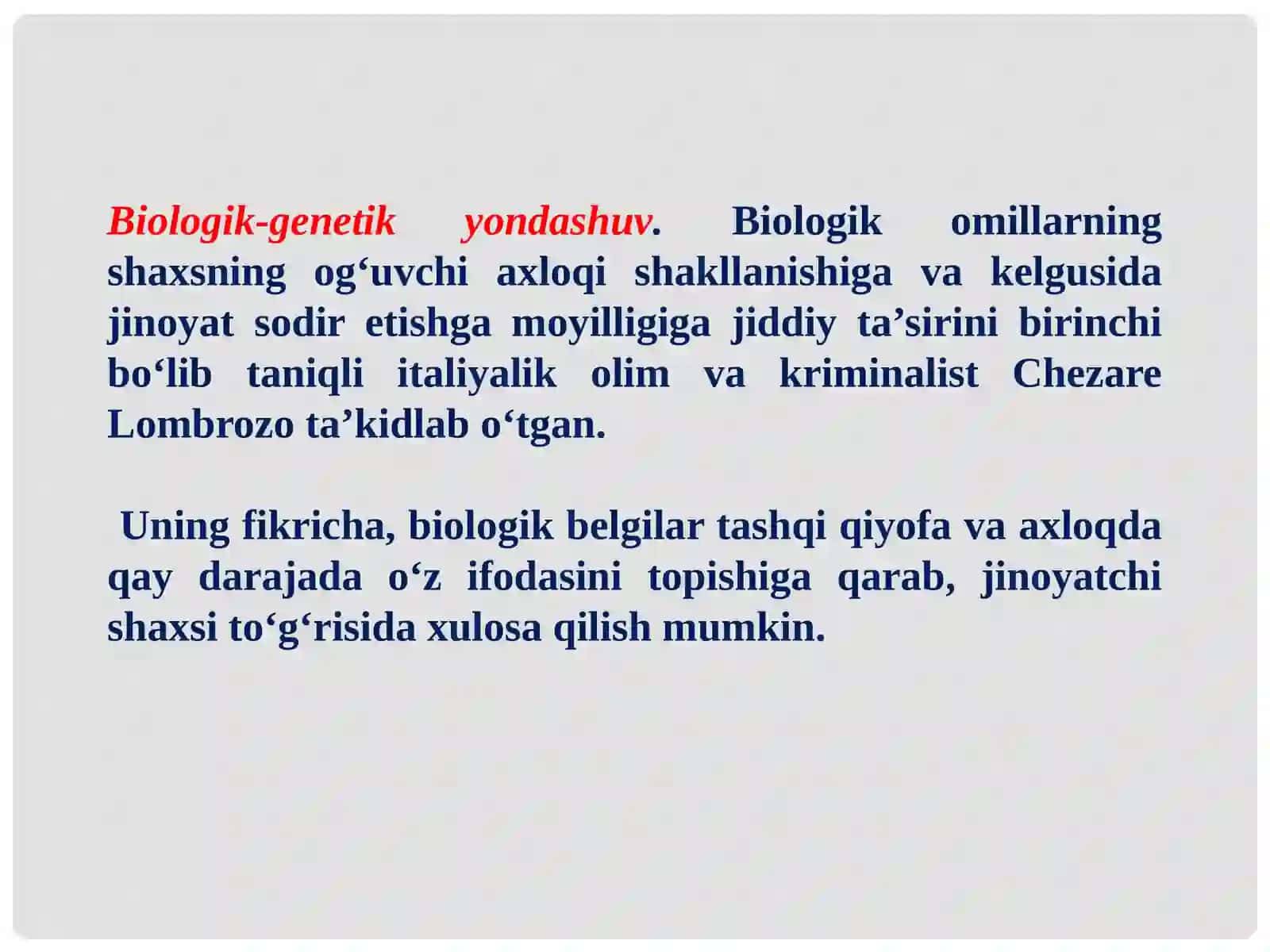 Biologik-genetik yondashuv. Biologik omillarning shaxsning og‘uvchi axloqi shakllanishiga va kelgusida jinoyat sodir etishga moyilligiga jiddiy ta’sirini birinchi bo‘lib taniqli italiyalik olim va kriminalist Chezare Lombrozo ta’kidlab o‘tgan.

Uning fikricha, biologik belgilar tashqi qiyofa va axloqda qay darajada o‘z ifodasini topishiga qarab, jinoyatchi shaxsi to‘g‘risida xulosa qilish mumkin.